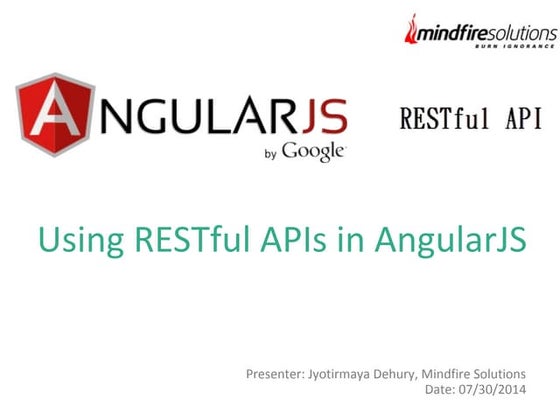 mindfiresolutions
BURN IGNORANCE

ANGULARJS
by Google

RESTful API

Using RESTful APIs in AngularJS

Presenter: Jyotirmaya Dehury, Mindfire Solutions
Date: 07/30/2014